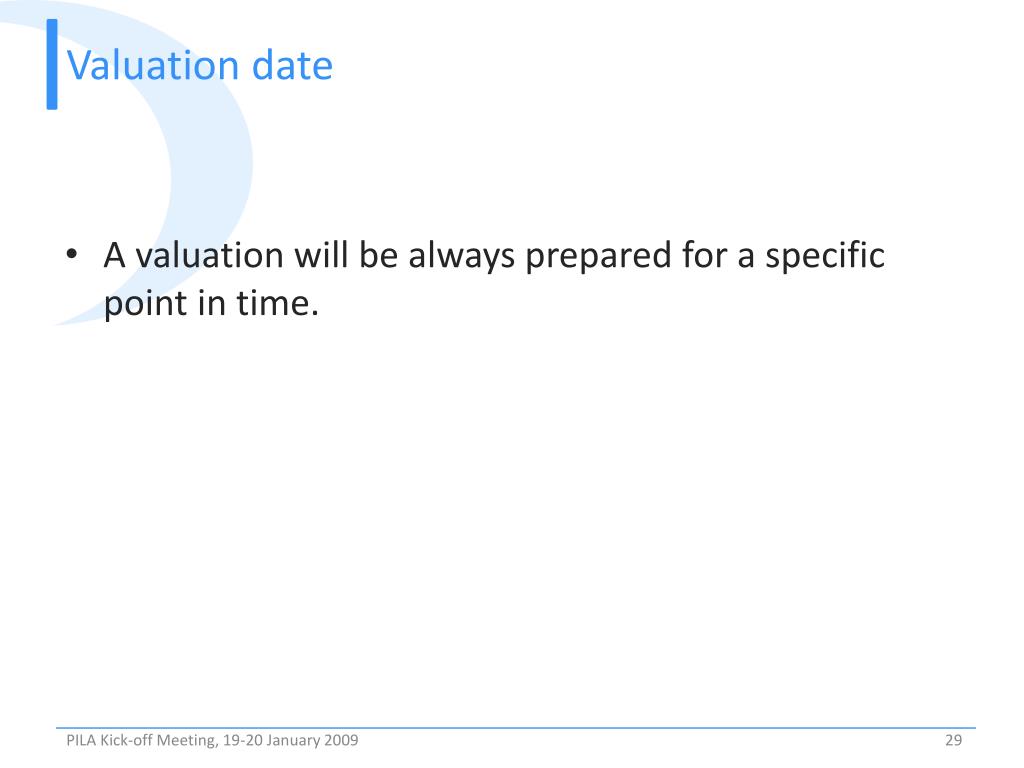 Valuation date

• A valuation will be always prepared for a specific point in time.

PILA Kick-off Meeting, 19-20 January 2009

29